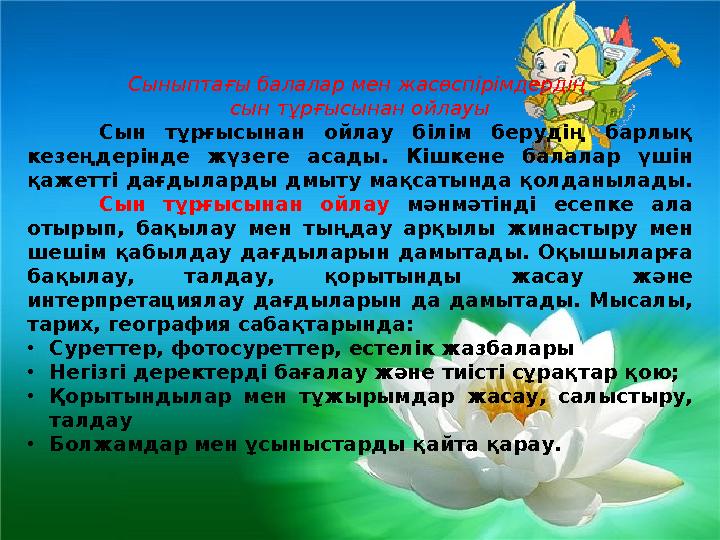 Сыныптағы балалар мен жасөспірімдердің сын тұрғысынан ойлауы

Сын тұрғысынан ойлау білім берудің барлық кезеңдерінде жүзеге асады. Кішкене балалар үшін қажетті дағдыларды дмыту мақсатында қолданылады.

Сын тұрғысынан ойлау мәнмәтінді есепке ала отырып, бақылау мен тыңдау арқылы жинастыру мен шешім қабылдау дағдыларын дамытады. Оқышыларға бақылау, талдау, қорытынды жасау және интерпретациялау дағдыларын да дамытады. Мысалы, тарих, география сабақтарында:

• Суреттер, фотосуреттер, естелік жазбалары
• Негізгі деректерді бағалау және тиісті сұрақтар қою;
• Қорытындылар мен тұжырымдар жасау, салыстыру, талдау
• Болжамдар мен ұсыныстарды қайта қарау.